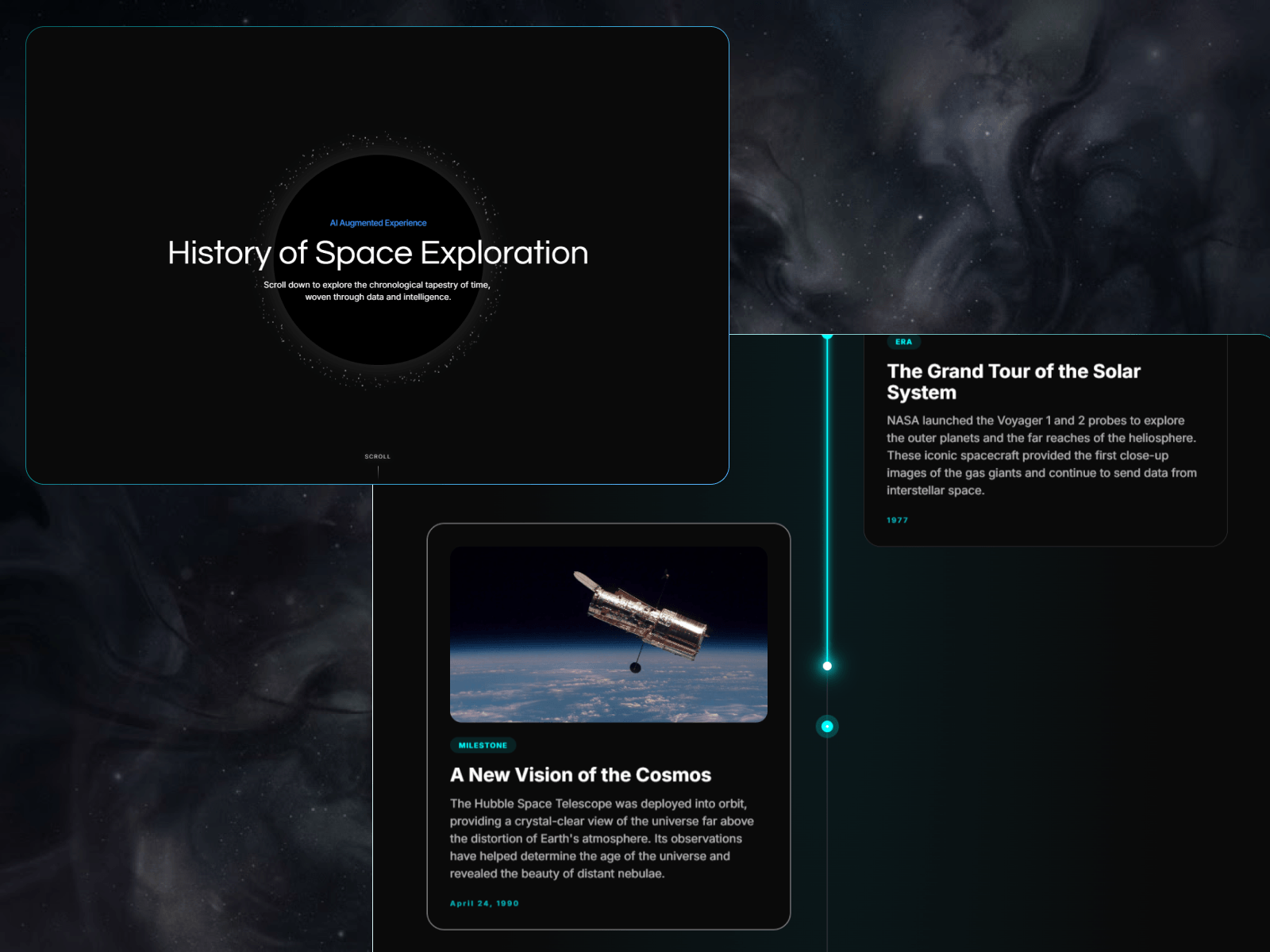 AI Augmented Experience

History of Space Exploration

Scroll down to explore the chronological tapestry of time, woven through data and intelligence.

SCROLL

ERA

The Grand Tour of the Solar System

NASA launched the Voyager 1 and 2 probes to explore the outer planets and the far reaches of the heliosphere. These iconic spacecraft provided the first close-up images of the gas giants and continue to send data from interstellar space.

1977

MILESTONE

A New Vision of the Cosmos

The Hubble Space Telescope was deployed into orbit, providing a crystal-clear view of the universe far above the distortion of Earth's atmosphere. Its observations have helped determine the age of the universe and revealed the beauty of distant nebulae.

April 24, 1990